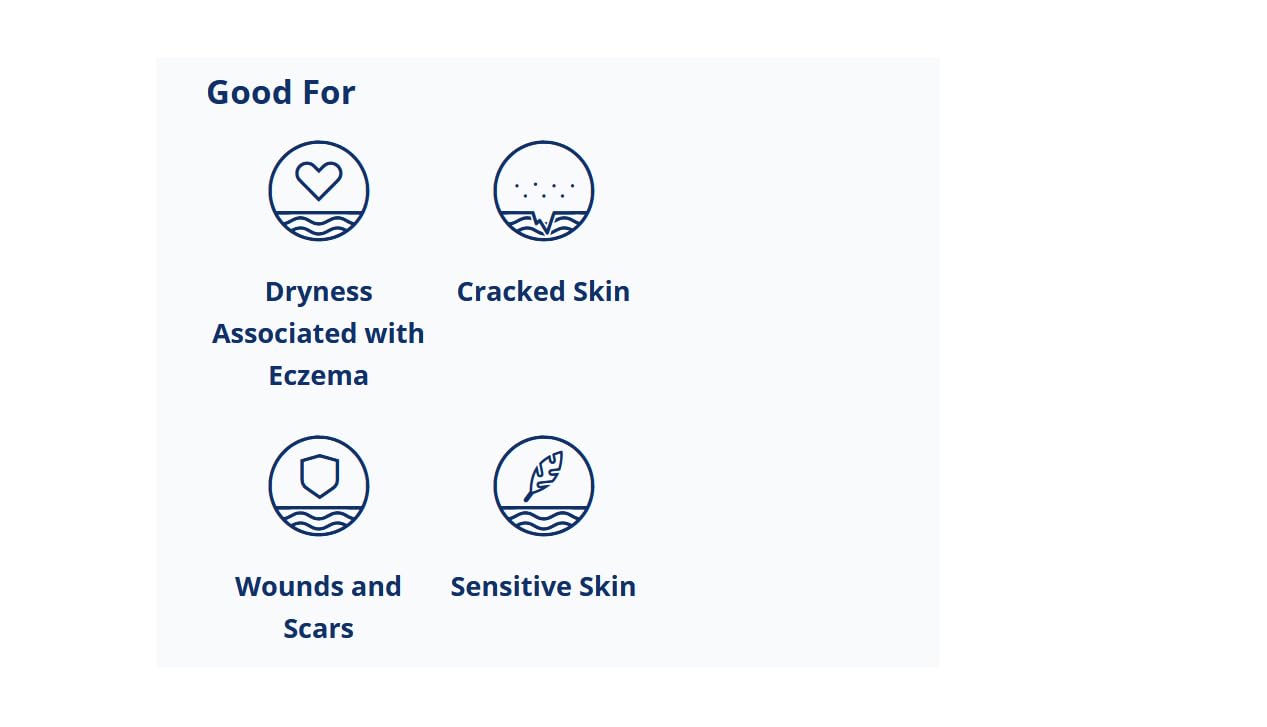 Good For

Dryness Associated with Eczema

Cracked Skin

Wounds and Scars

Sensitive Skin